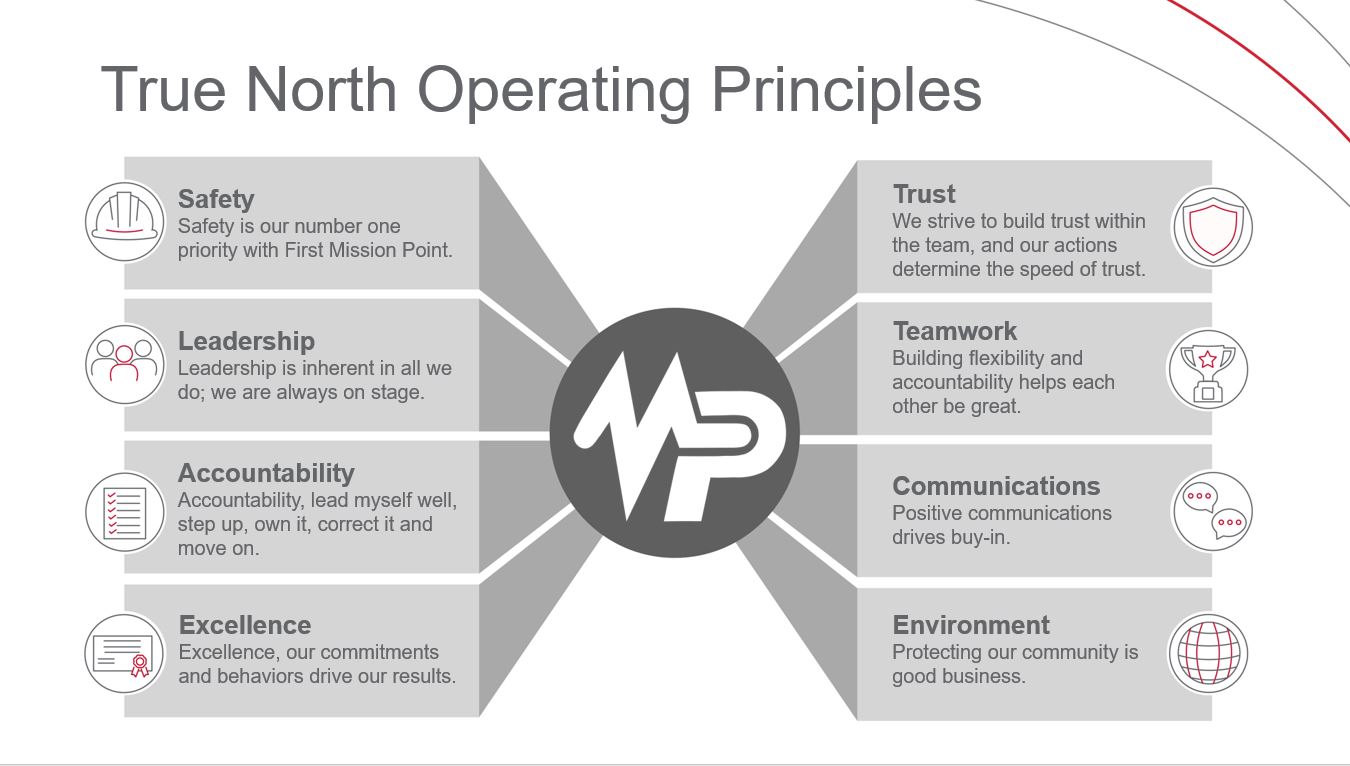 True North Operating Principles

Safety
Safety is our number one priority with First Mission Point.

Leadership
Leadership is inherent in all we do; we are always on stage.

Accountability
Accountability, lead myself well, step up, own it, correct it and move on.

Excellence
Excellence, our commitments and behaviors drive our results.

MP

Trust
We strive to build trust within the team, and our actions determine the speed of trust.

Teamwork
Building flexibility and accountability helps each other be great.

Communications
Positive communications drives buy-in.

Environment
Protecting our community is good business.